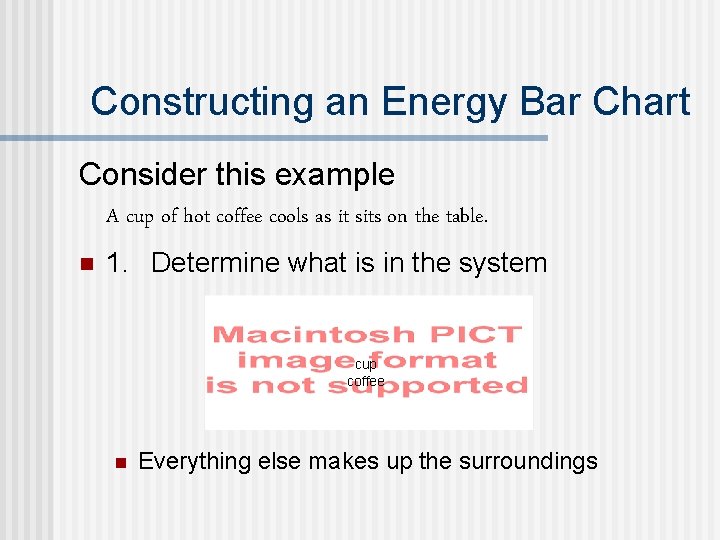 Constructing an Energy Bar Chart

Consider this example

A cup of hot coffee cools as it sits on the table.

1. Determine what is in the system

Macintosh PICT image format is not supported

cup

coffee

Everything else makes up the surroundings